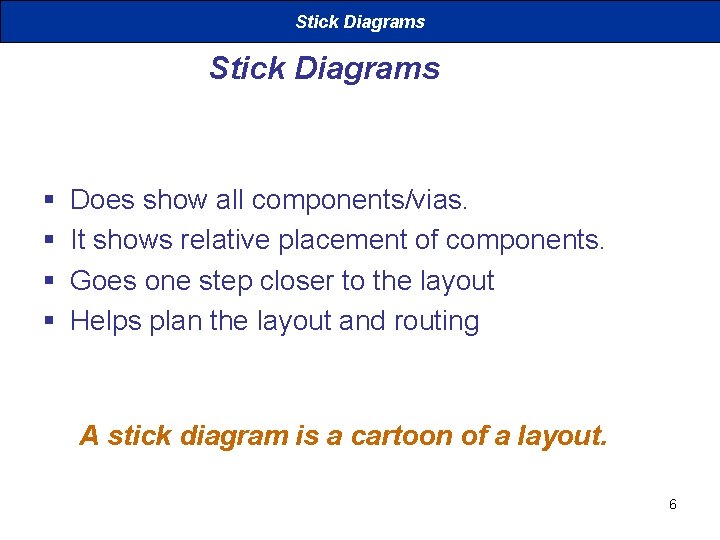 Stick Diagrams

Stick Diagrams

▪ Does show all components/vias.
▪ It shows relative placement of components.
▪ Goes one step closer to the layout
▪ Helps plan the layout and routing

A stick diagram is a cartoon of a layout.

6